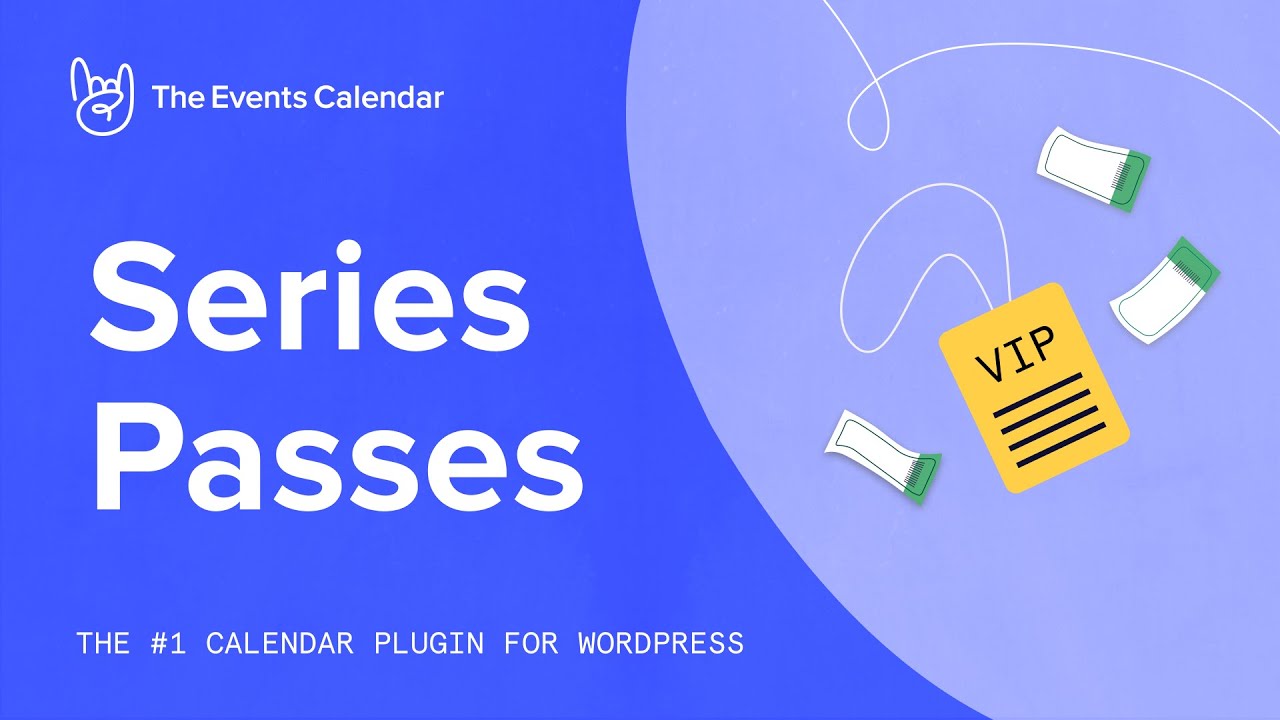 The Events Calendar

Series Passes

VIP

THE #1 CALENDAR PLUGIN FOR WORDPRESS